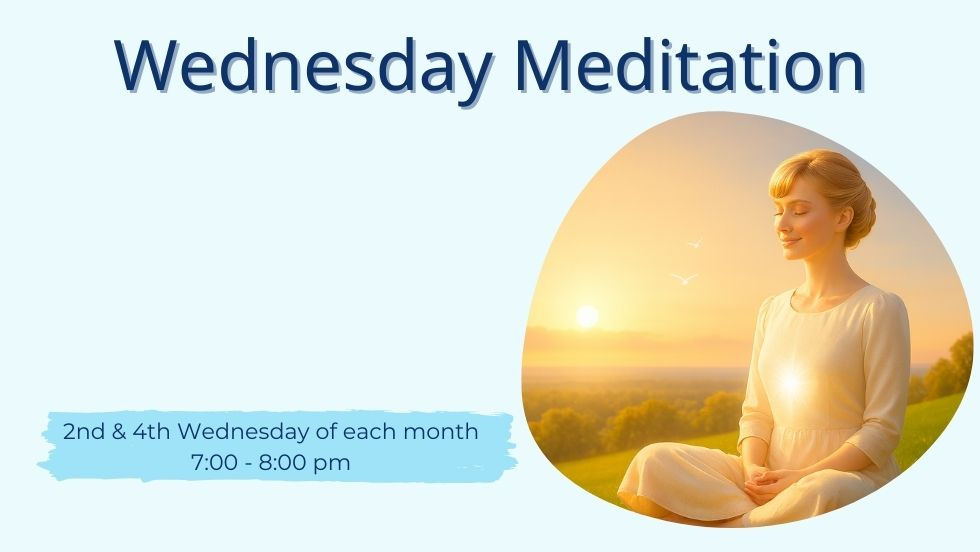 Wednesday Meditation

2nd & 4th Wednesday of each month
7:00 - 8:00 pm